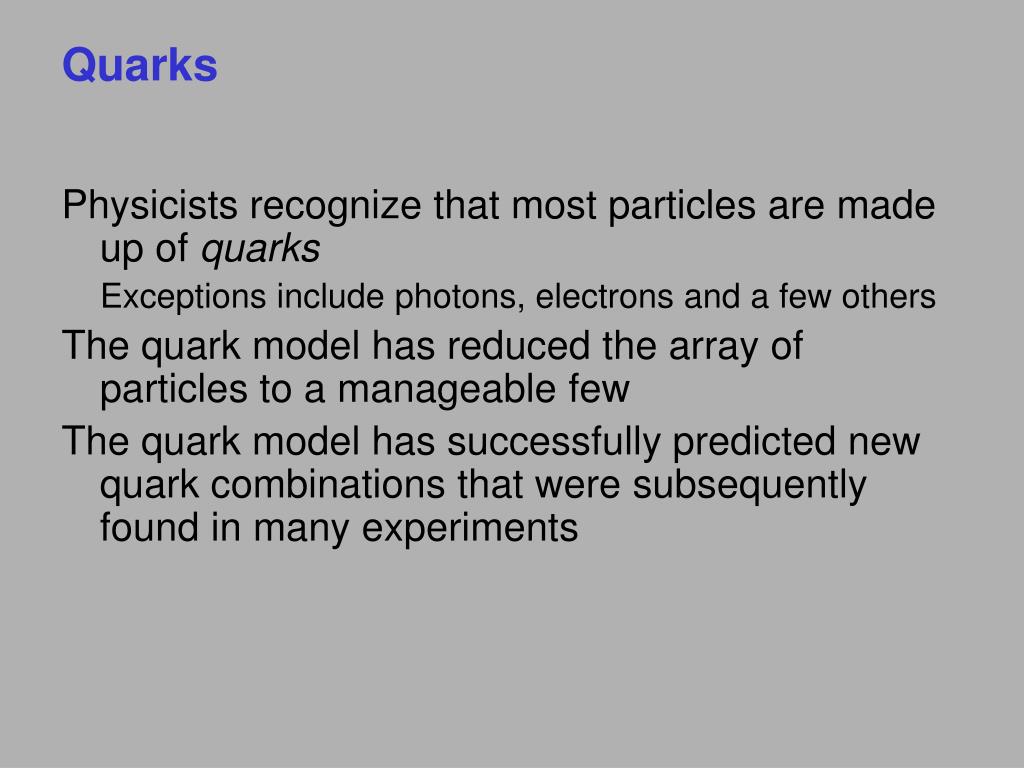 Quarks

Physicists recognize that most particles are made up of quarks

Exceptions include photons, electrons and a few others

The quark model has reduced the array of particles to a manageable few

The quark model has successfully predicted new quark combinations that were subsequently found in many experiments